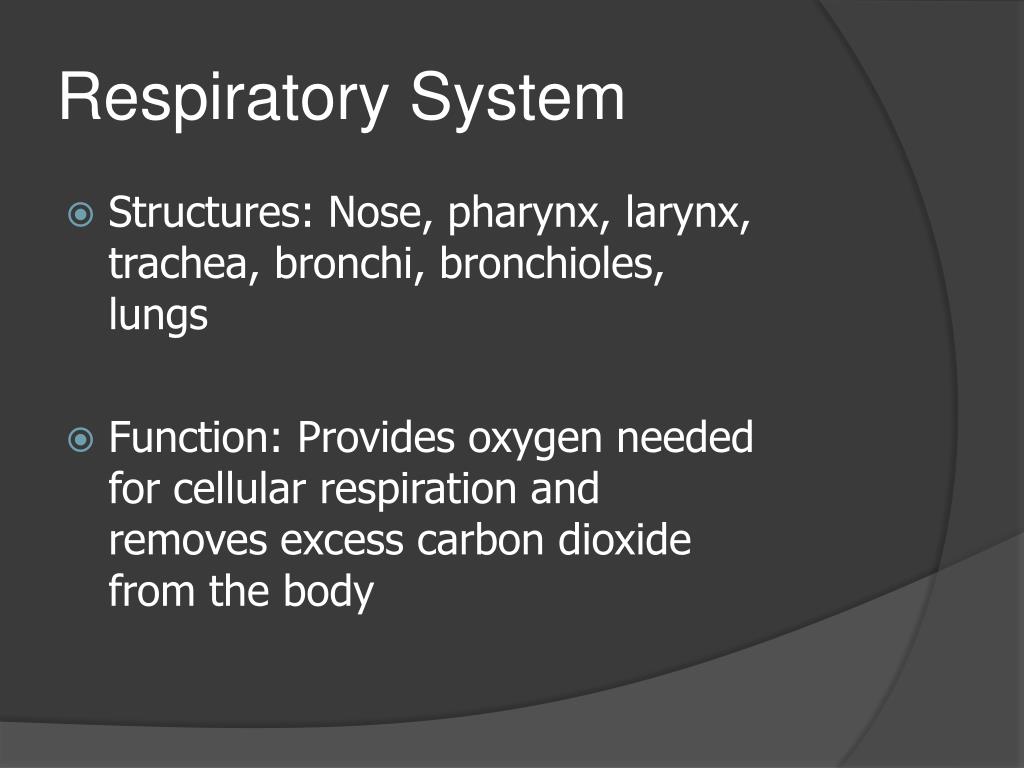 Respiratory System

Structures: Nose, pharynx, larynx, trachea, bronchi, bronchioles, lungs

Function: Provides oxygen needed for cellular respiration and removes excess carbon dioxide from the body